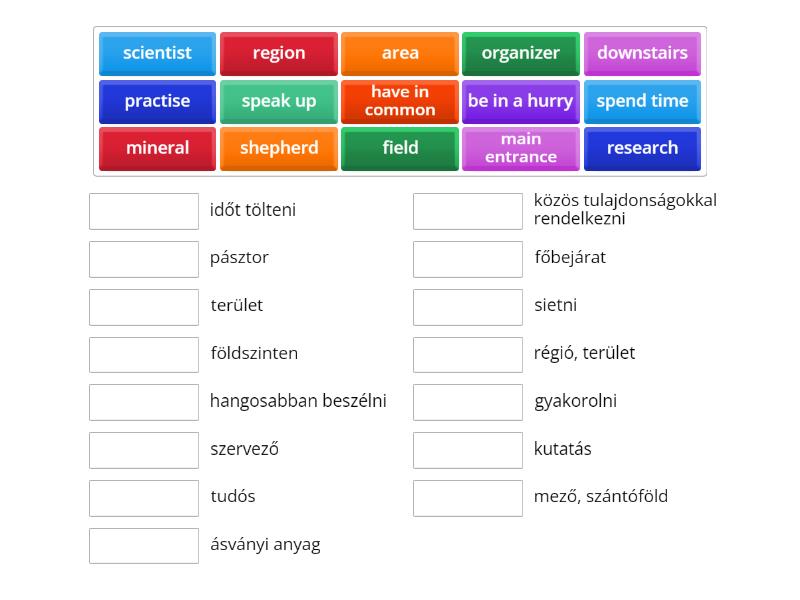 scientist
region
area
organizer
downstairs
practise
speak up
have in common
be in a hurry
spend time
mineral
shepherd
field
main entrance
research

időt tölteni
pásztor
terület
földszinten
hangosabban beszélni
szervező
tudós
ásványi anyag

közös tulajdonságokkal rendelkezni
főbejárat
sietni
régió, terület
gyakorolni
kutatás
mező, szántóföld